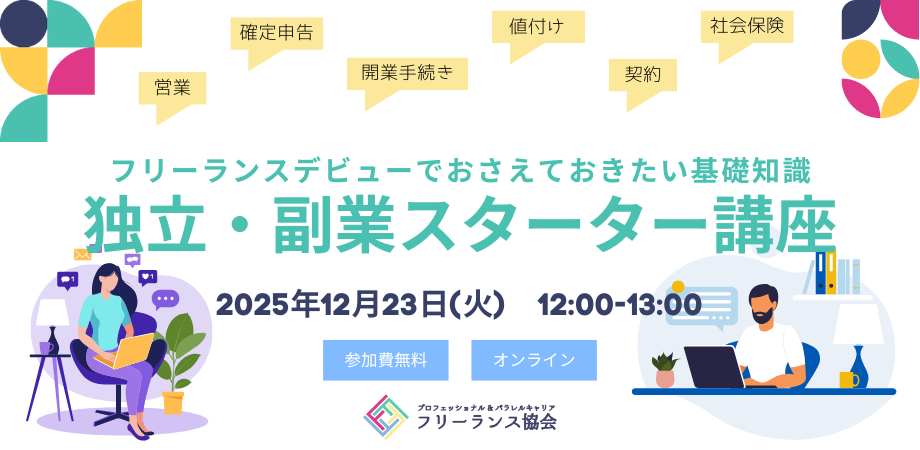 営業

確定申告

開業手続き

値付け

契約

社会保険

フリーランスデビューでおさえておきたい基礎知識

独立・副業スターター講座

2025年12月23日(火)　12:00-13:00

参加費無料

オンライン

プロフェッショナル＆パラレルキャリア
フリーランス協会